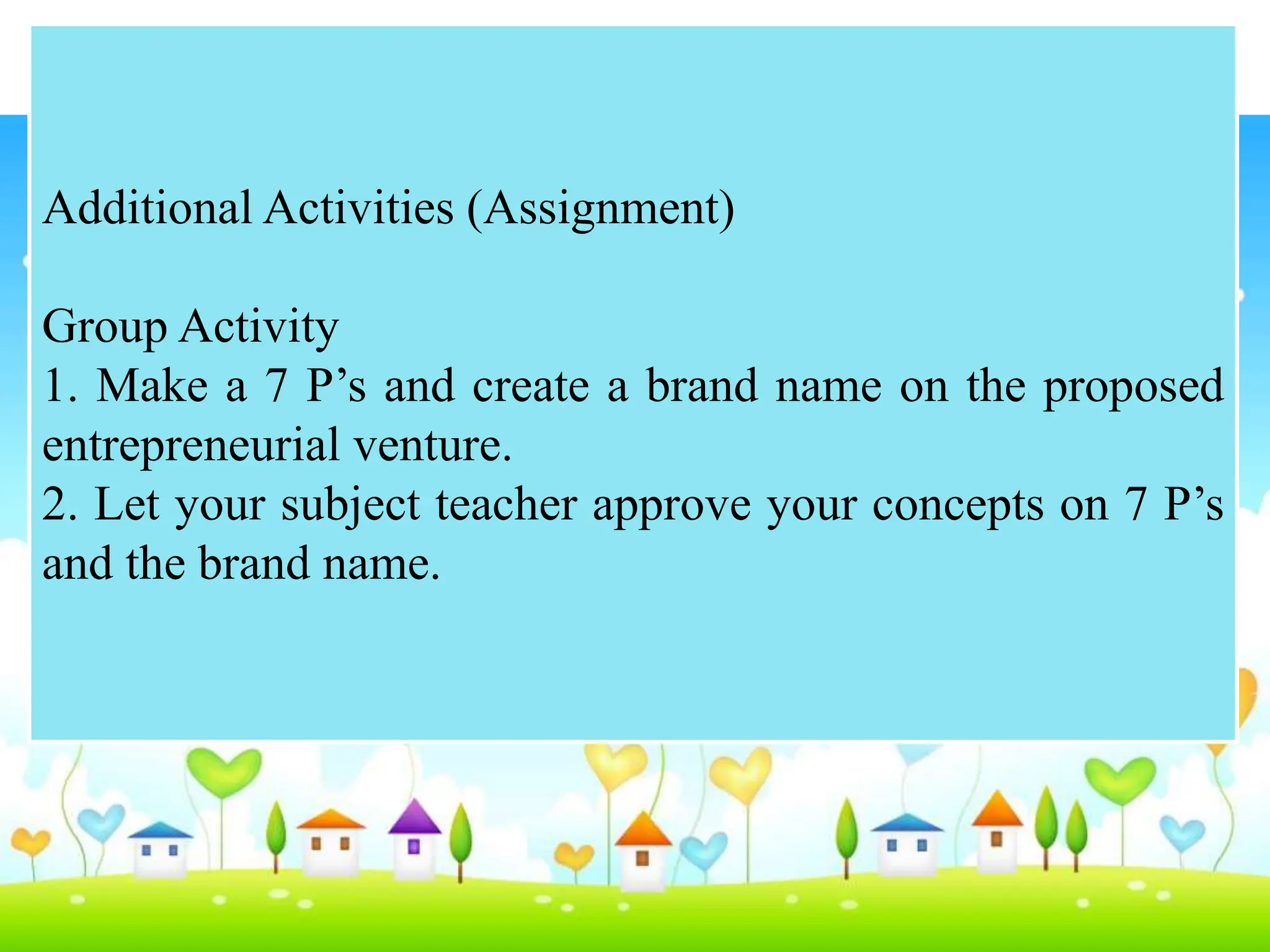 Additional Activities (Assignment)

Group Activity
1. Make a 7 P’s and create a brand name on the proposed entrepreneurial venture.
2. Let your subject teacher approve your concepts on 7 P’s and the brand name.